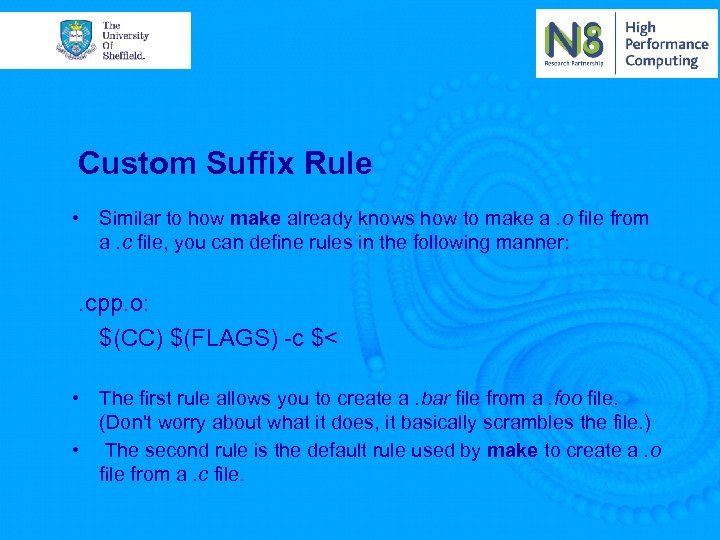 The University Of Sheffield.

N8 Research Partnership

High Performance Computing

Custom Suffix Rule

• Similar to how make already knows how to make a .o file from a .c file, you can define rules in the following manner:

.cpp.o:

$(CC) $(FLAGS) -c $<

• The first rule allows you to create a .bar file from a .foo file. (Don't worry about what it does, it basically scrambles the file.)

• The second rule is the default rule used by make to create a .o file from a .c file.